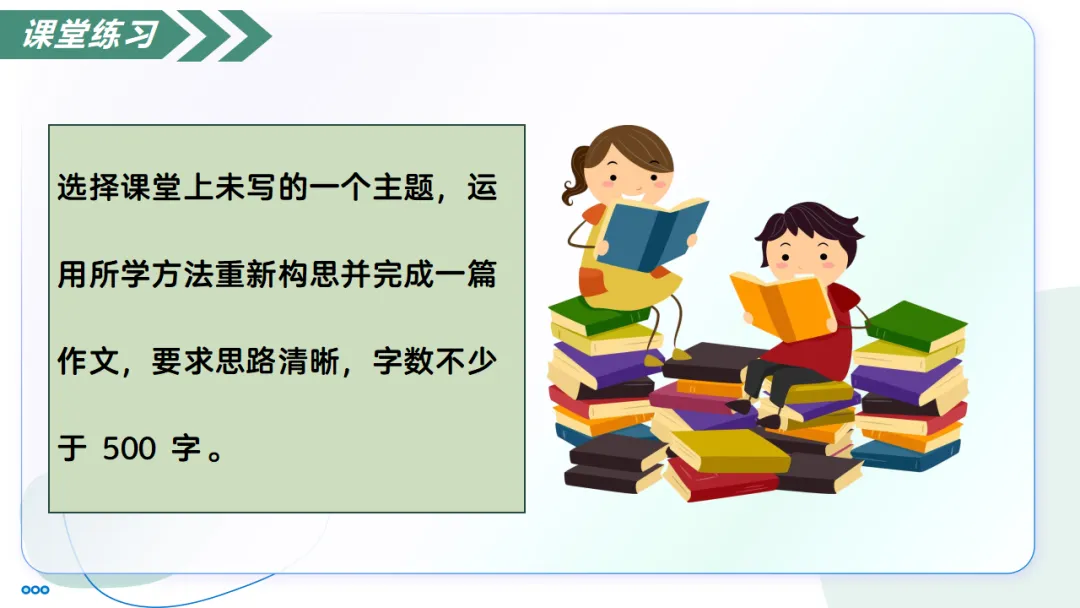 课堂练习

选择课堂上未写的一个主题，运用所学方法重新构思并完成一篇作文，要求思路清晰，字数不少于 500 字。